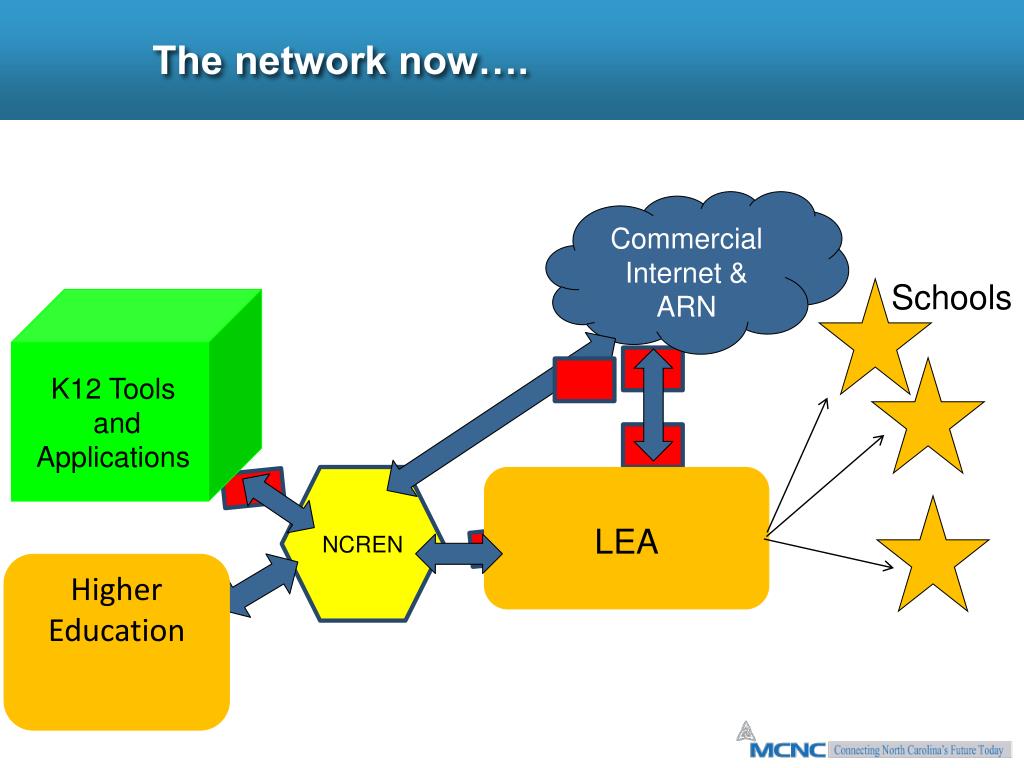 The network now….

Commercial Internet & ARN

Schools

K12 Tools and Applications

NCREN

LEA

Higher Education

MCNC Connecting North Carolina's Future Today